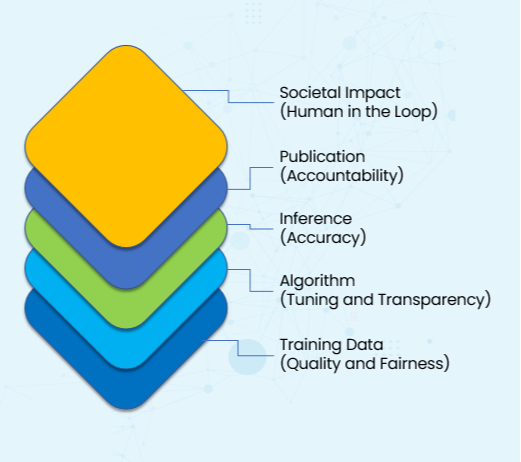 Societal Impact
(Human in the Loop)

Publication
(Accountability)

Inference
(Accuracy)

Algorithm
(Tuning and Transparency)

Training Data
(Quality and Fairness)